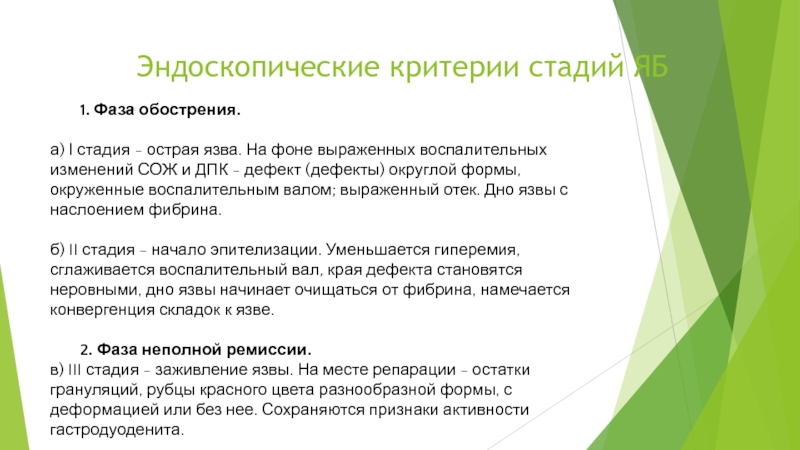 Эндоскопические критерии стадий ЯБ

1. Фаза обострения.

а) I стадия – острая язва. На фоне выраженных воспалительных изменений СОЖ и ДПК – дефект (дефекты) округлой формы, окруженные воспалительным валом; выраженный отек. Дно язвы с наслоением фибрина.

б) II стадия – начало эпителизации. Уменьшается гиперемия, сглаживается воспалительный вал, края дефекта становятся неровными, дно язвы начинает очищаться от фибрина, намечается конвергенция складок к язве.

2. Фаза неполной ремиссии.
в) III стадия – заживление язвы. На месте репарации – остатки грануляций, рубцы красного цвета разнообразной формы, с деформацией или без нее. Сохраняются признаки активности гастродуоденита.